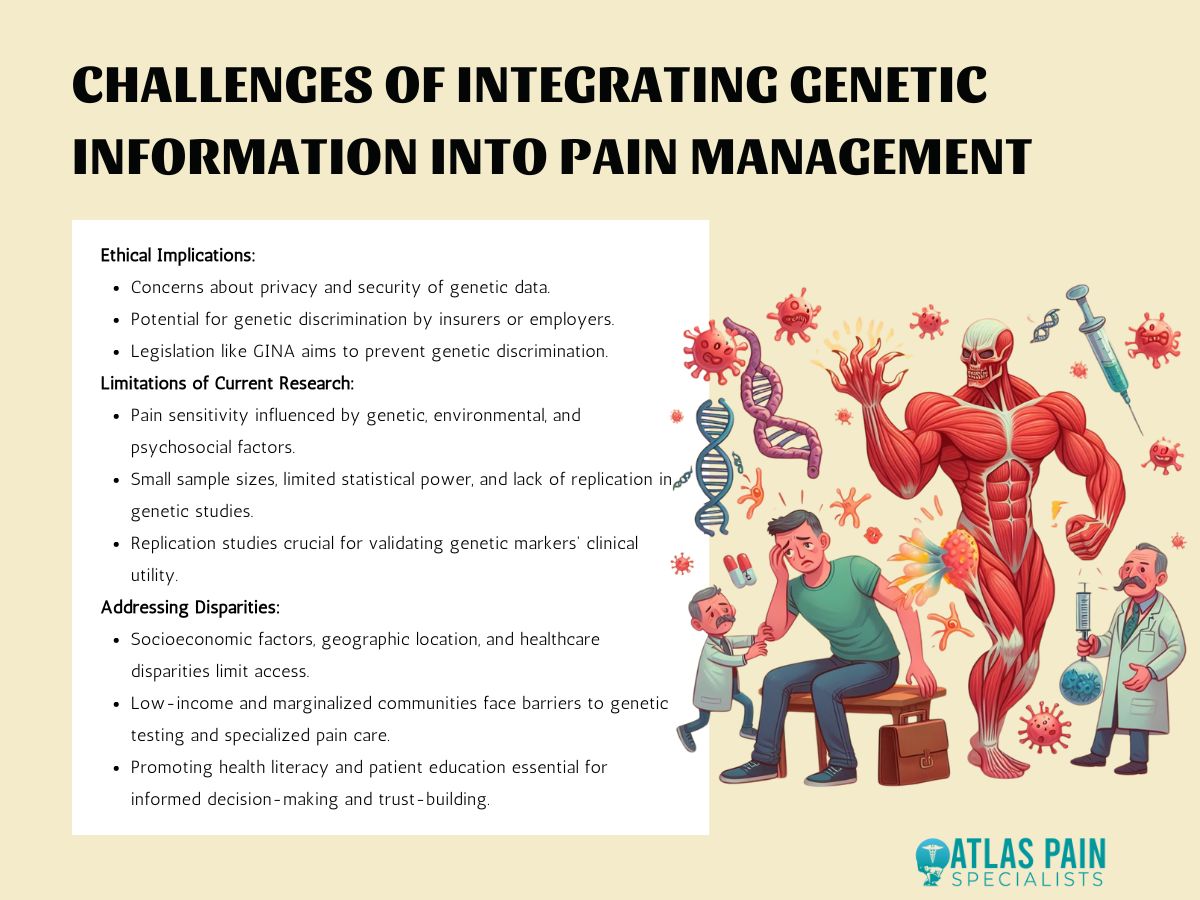 CHALLENGES OF INTEGRATING GENETIC INFORMATION INTO PAIN MANAGEMENT

Ethical Implications:
- Concerns about privacy and security of genetic data.
- Potential for genetic discrimination by insurers or employers.
- Legislation like GINA aims to prevent genetic discrimination.

Limitations of Current Research:
- Pain sensitivity influenced by genetic, environmental, and psychosocial factors.
- Small sample sizes, limited statistical power, and lack of replication in genetic studies.
- Replication studies crucial for validating genetic markers' clinical utility.

Addressing Disparities:
- Socioeconomic factors, geographic location, and healthcare disparities limit access.
- Low-income and marginalized communities face barriers to genetic testing and specialized pain care.
- Promoting health literacy and patient education essential for informed decision-making and trust-building.

ATLAS PAIN SPECIALISTS